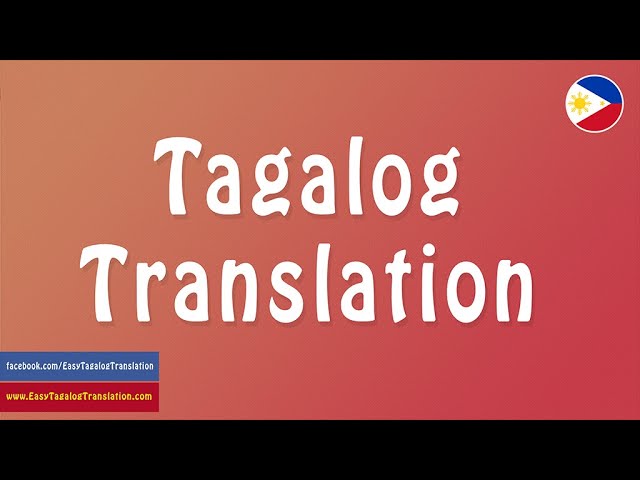 Tagalog Translation

facebook.com/EasyTagalogTranslation

www.EasyTagalogTranslation.com